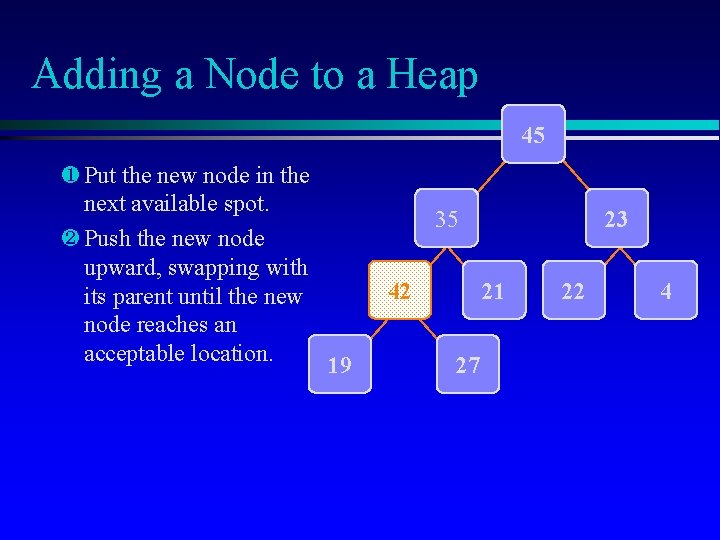 Adding a Node to a Heap

❶ Put the new node in the next available spot.

❷ Push the new node upward, swapping with its parent until the new node reaches an acceptable location.

45

35

23

42

21

22

4

19

27